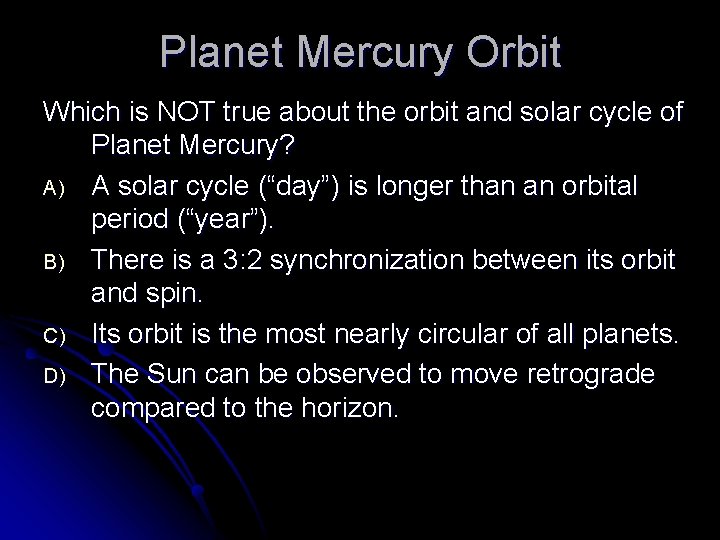 Planet Mercury Orbit

Which is NOT true about the orbit and solar cycle of Planet Mercury?

A) A solar cycle ("day") is longer than an orbital period ("year").

B) There is a 3:2 synchronization between its orbit and spin.

C) Its orbit is the most nearly circular of all planets.

D) The Sun can be observed to move retrograde compared to the horizon.